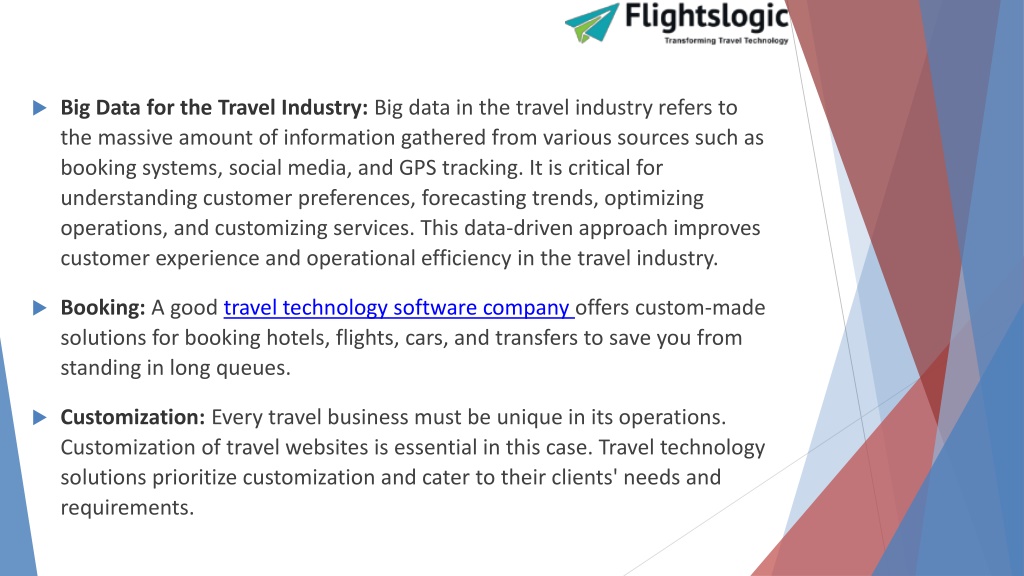 Flightslogic
Transforming Travel Technology

Big Data for the Travel Industry: Big data in the travel industry refers to the massive amount of information gathered from various sources such as booking systems, social media, and GPS tracking. It is critical for understanding customer preferences, forecasting trends, optimizing operations, and customizing services. This data-driven approach improves customer experience and operational efficiency in the travel industry.

Booking: A good travel technology software company offers custom-made solutions for booking hotels, flights, cars, and transfers to save you from standing in long queues.

Customization: Every travel business must be unique in its operations. Customization of travel websites is essential in this case. Travel technology solutions prioritize customization and cater to their clients' needs and requirements.